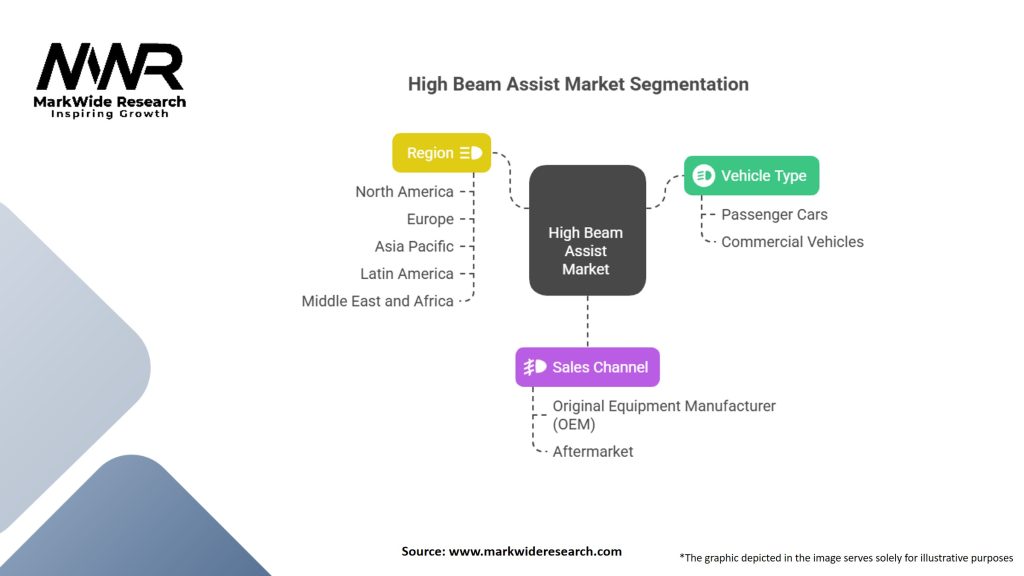 MWR
MarkWide Research
Inspiring Growth

High Beam Assist Market Segmentation

Region
North America
Europe
Asia Pacific
Latin America
Middle East and Africa

High Beam Assist Market

Vehicle Type
Passenger Cars
Commercial Vehicles

Sales Channel
Original Equipment Manufacturer (OEM)
Aftermarket

Source: www.markwideresearch.com

*The graphic depicted in the image serves solely for illustrative purposes